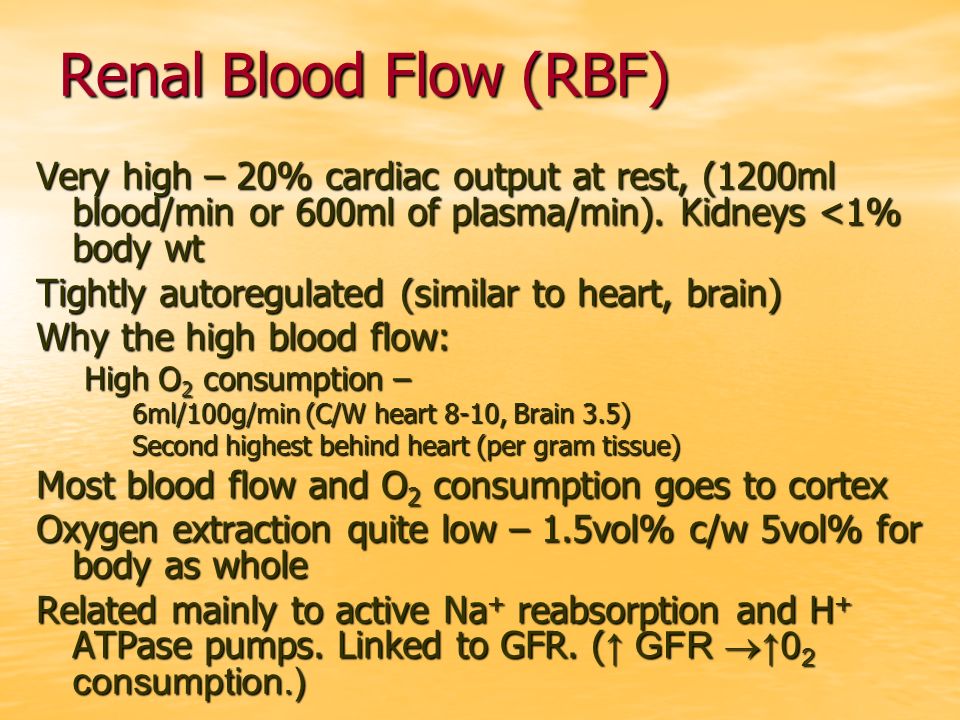 Renal Blood Flow (RBF)

Very high – 20% cardiac output at rest, (1200ml blood/min or 600ml of plasma/min). Kidneys <1% body wt

Tightly autoregulated (similar to heart, brain)

Why the high blood flow:

High $O_2$ consumption –

6ml/100g/min (C/W heart 8-10, Brain 3.5)

Second highest behind heart (per gram tissue)

Most blood flow and $O_2$ consumption goes to cortex

Oxygen extraction quite low – 1.5vol% c/w 5vol% for body as whole

Related mainly to active $Na^+$ reabsorption and $H^+$ ATPase pumps. Linked to GFR. ($\uparrow$ GFR $\rightarrow \uparrow 0_2$ consumption.)